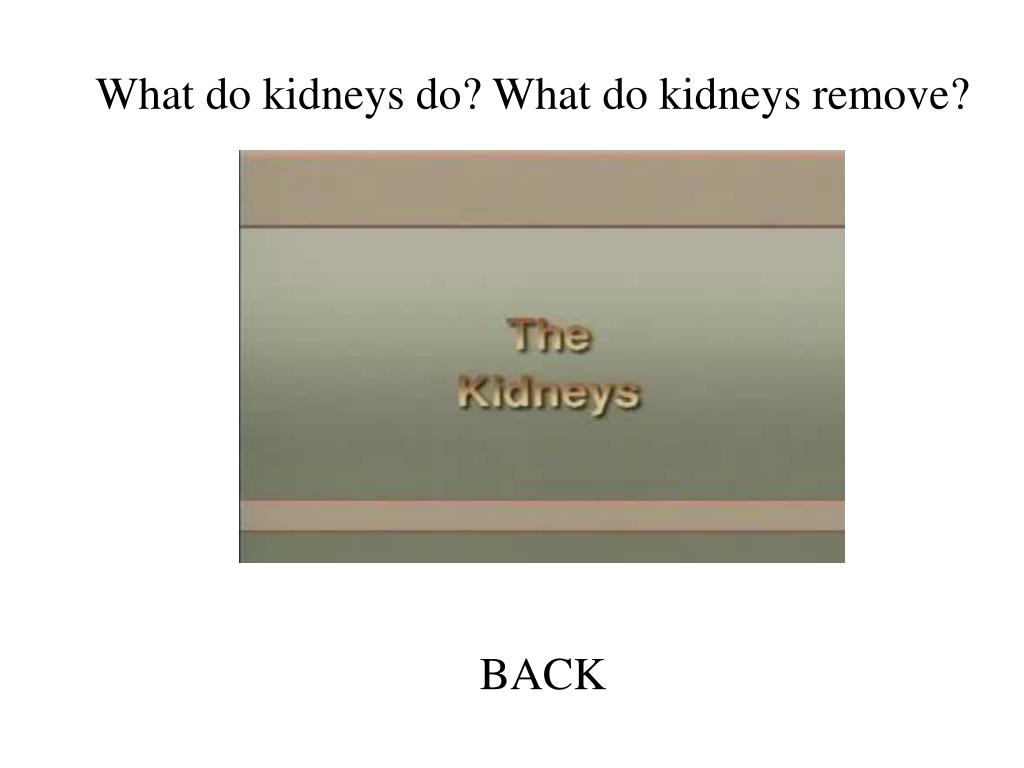 What do kidneys do? What do kidneys remove?

The
Kidneys

BACK